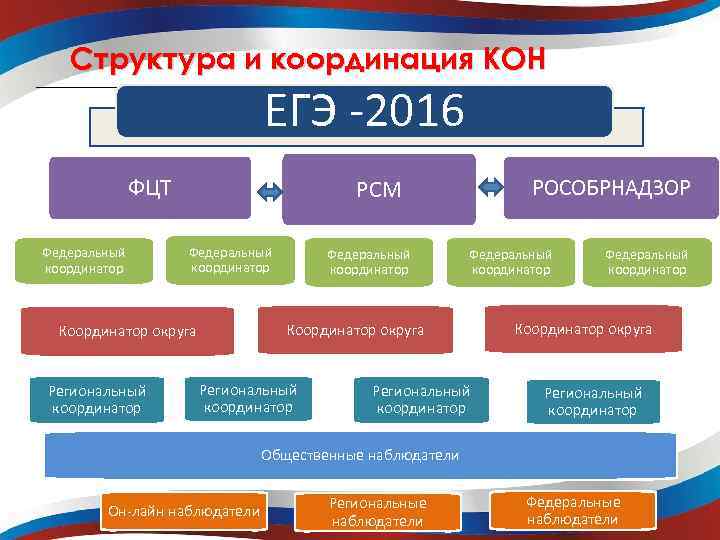 Структура и координация КОН

ЕГЭ -2016

ФЦТ

РСМ

РОСОБРНАДЗОР

Федеральный координатор

Федеральный координатор

Федеральный координатор

Федеральный координатор

Федеральный координатор

Координатор округа

Координатор округа

Координатор округа

Региональный координатор

Региональный координатор

Региональный координатор

Региональный координатор

Общественные наблюдатели

Он-лайн наблюдатели

Региональные наблюдатели

Федеральные наблюдатели